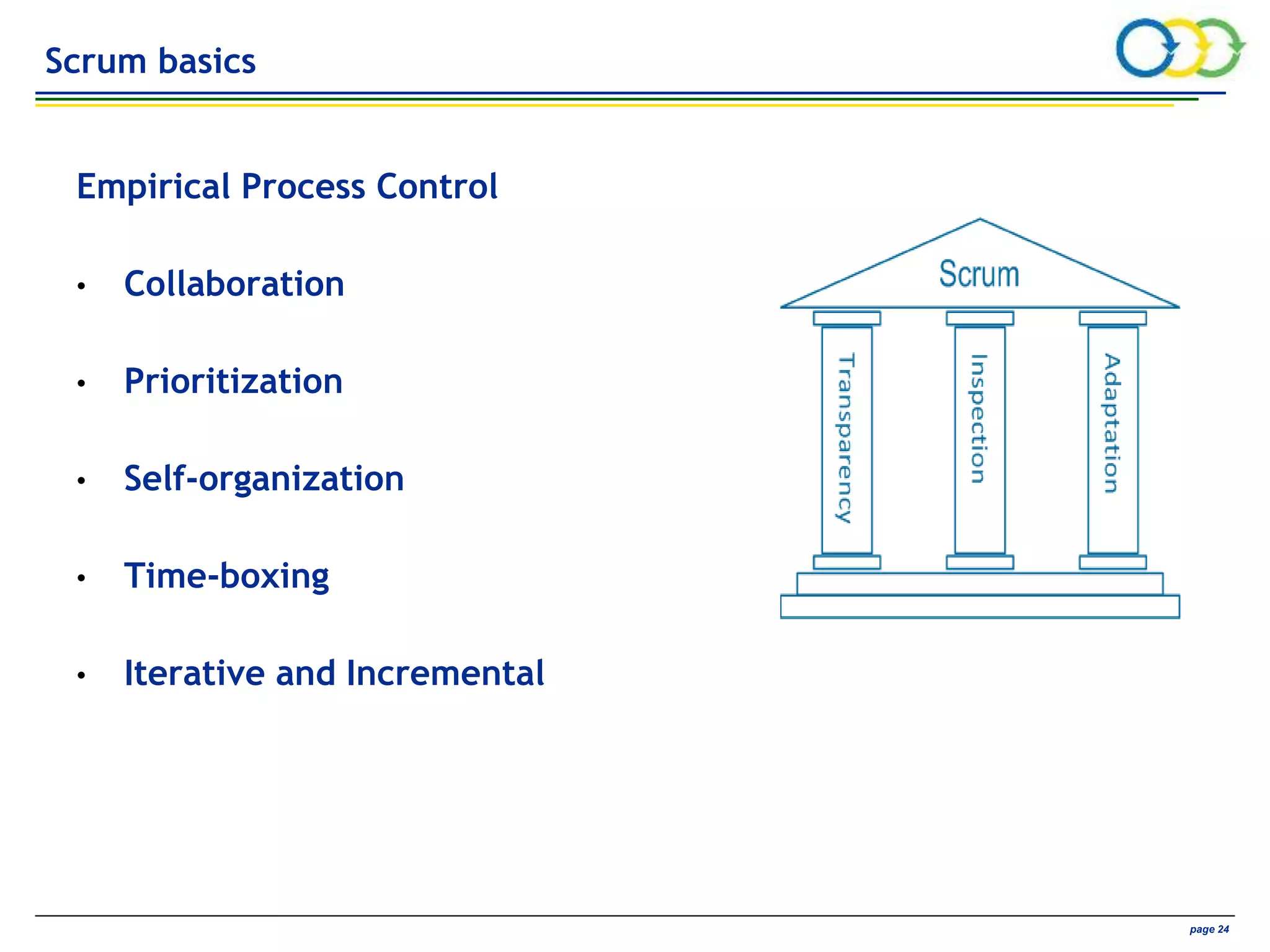 Scrum basics

Empirical Process Control

• Collaboration

• Prioritization

• Self-organization

• Time-boxing

• Iterative and Incremental

Scrum

Transparency

Inspection

Adaptation

page 24